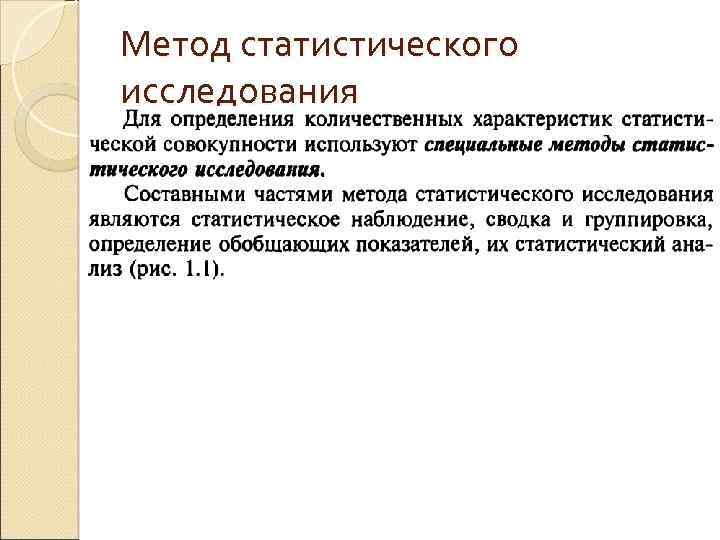 Метод статистического исследования

Для определения количественных характеристик статистической совокупности используют специальные методы статистического исследования.

Составными частями метода статистического исследования являются статистическое наблюдение, сводка и группировка, определение обобщающих показателей, их статистический анализ (рис. 1.1).